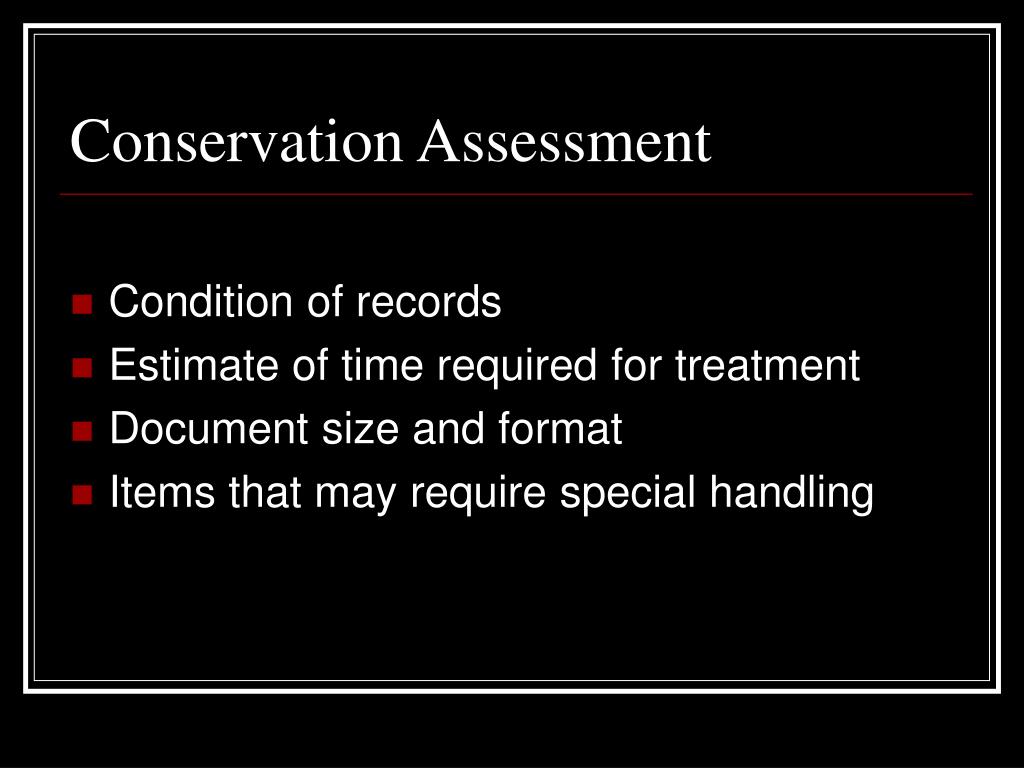 Conservation Assessment

- Condition of records
- Estimate of time required for treatment
- Document size and format
- Items that may require special handling